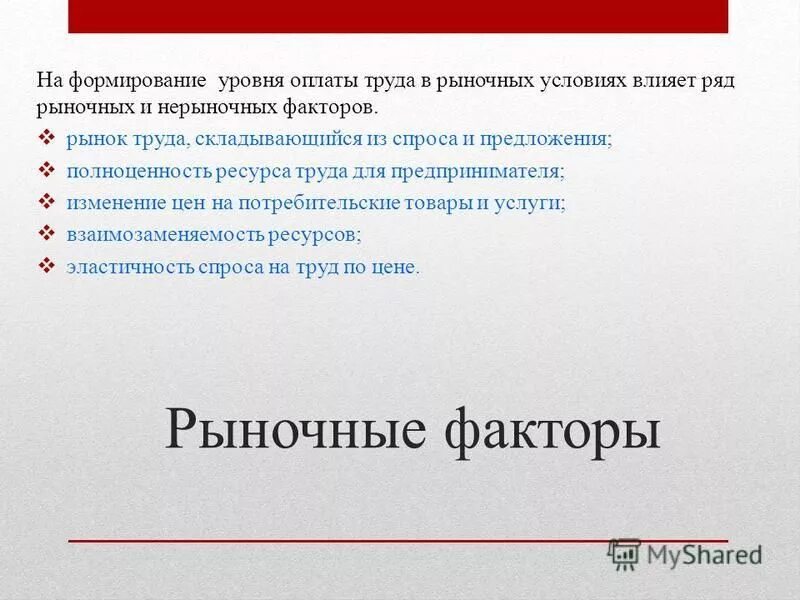 На формирование уровня оплаты труда в рыночных условиях влияет ряд рыночных и нерыночных факторов.

❖ рынок труда, складывающийся из спроса и предложения;
❖ полноценность ресурса труда для предпринимателя;
❖ изменение цен на потребительские товары и услуги;
❖ взаимозаменяемость ресурсов;
❖ эластичность спроса на труд по цене.

Рыночные факторы

MyShared